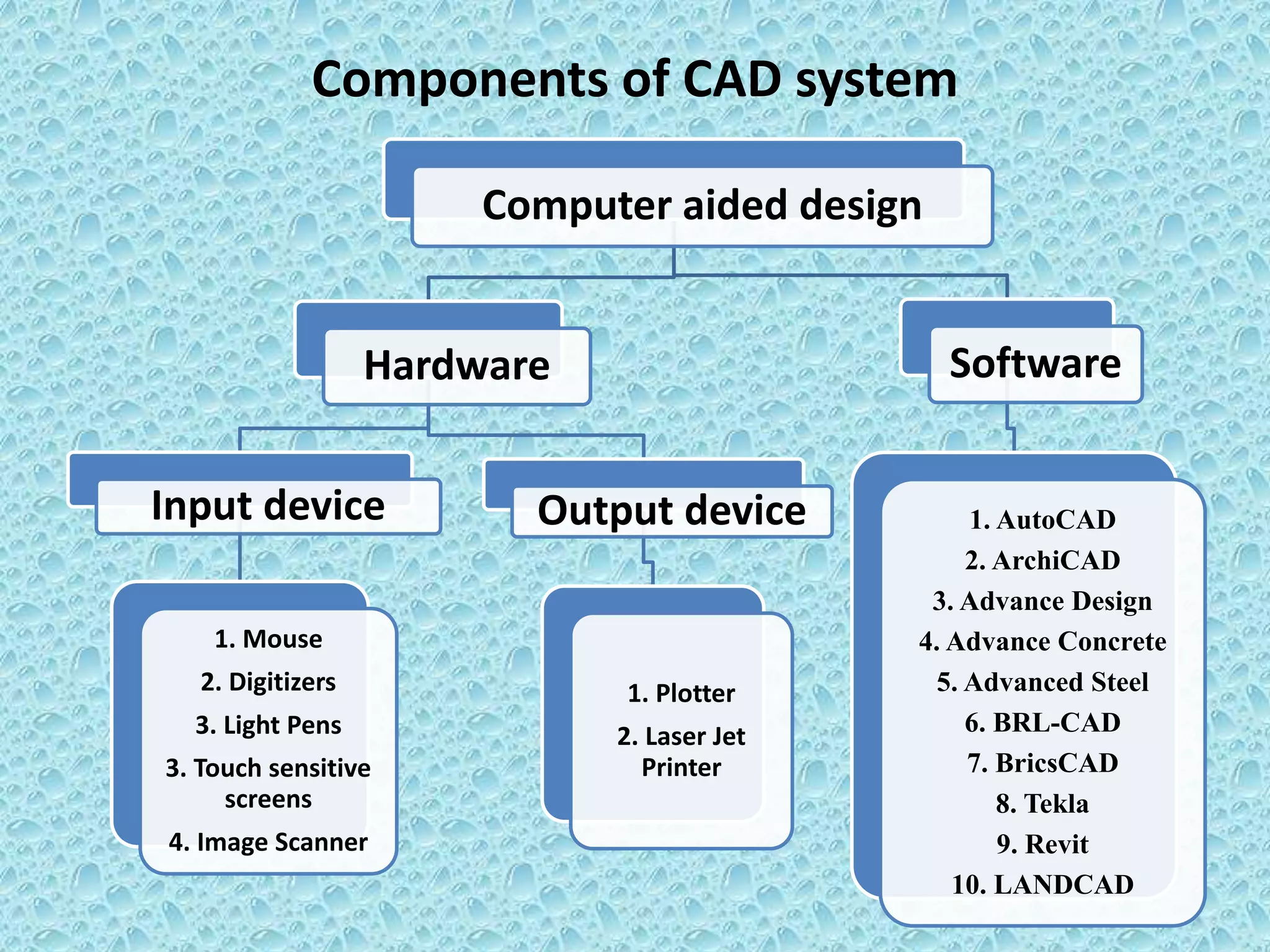 Components of CAD system

Computer aided design

Hardware

Software

Input device

Output device

1. Mouse
2. Digitizers
3. Light Pens
3. Touch sensitive screens
4. Image Scanner

1. Plotter
2. Laser Jet Printer

1. AutoCAD
2. ArchiCAD
3. Advance Design
4. Advance Concrete
5. Advanced Steel
6. BRL-CAD
7. BricsCAD
8. Tekla
9. Revit
10. LANDCAD